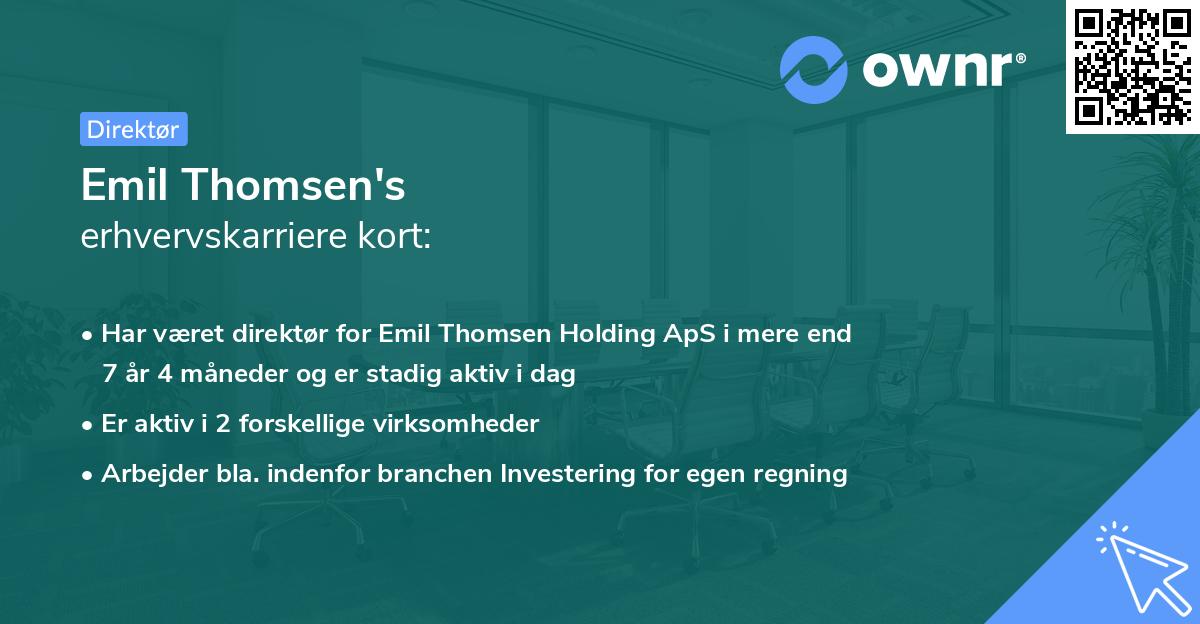 ownr®

Direktør

Emil Thomsen's
erhvervskarriere kort:

• Har været direktør for Emil Thomsen Holding ApS i mere end 7 år 4 måneder og er stadig aktiv i dag
• Er aktiv i 2 forskellige virksomheder
• Arbejder bla. indenfor branchen Investering for egen regning